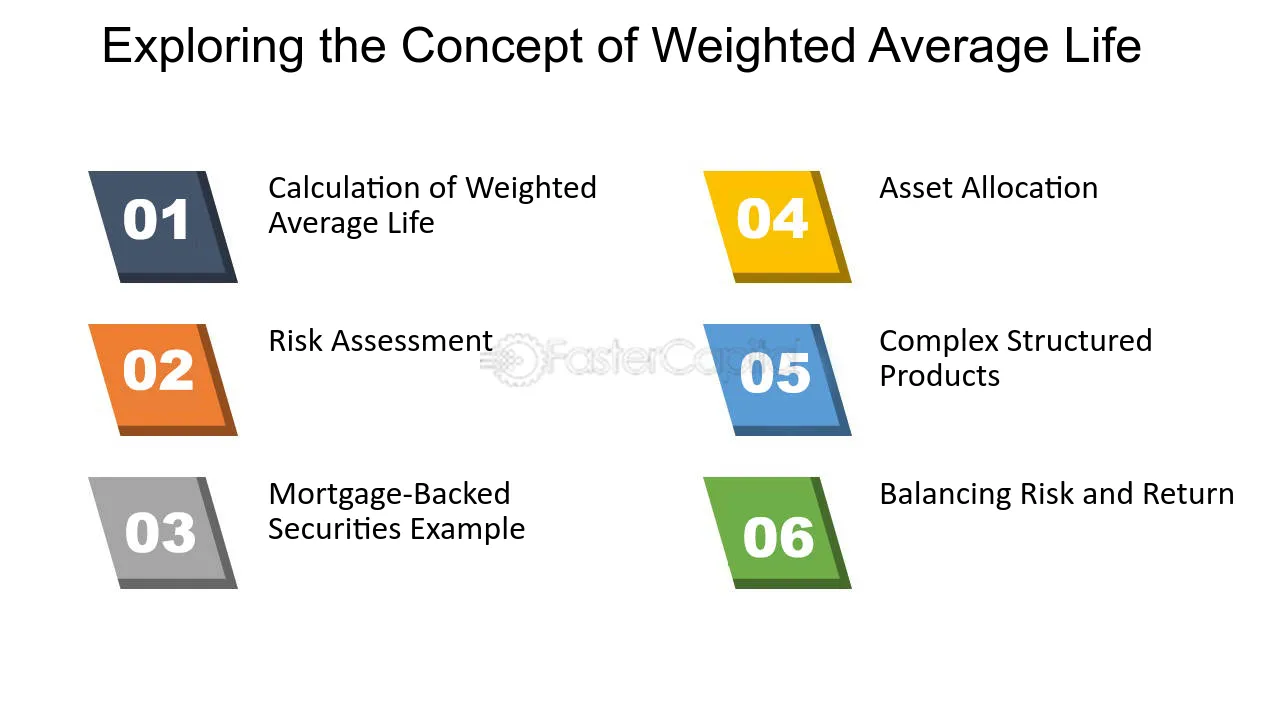 Exploring the Concept of Weighted Average Life

01
Calculation of Weighted Average Life

02
Risk Assessment

03
Mortgage-Backed Securities Example

04
Asset Allocation

05
Complex Structured Products

06
Balancing Risk and Return

FasterCapital